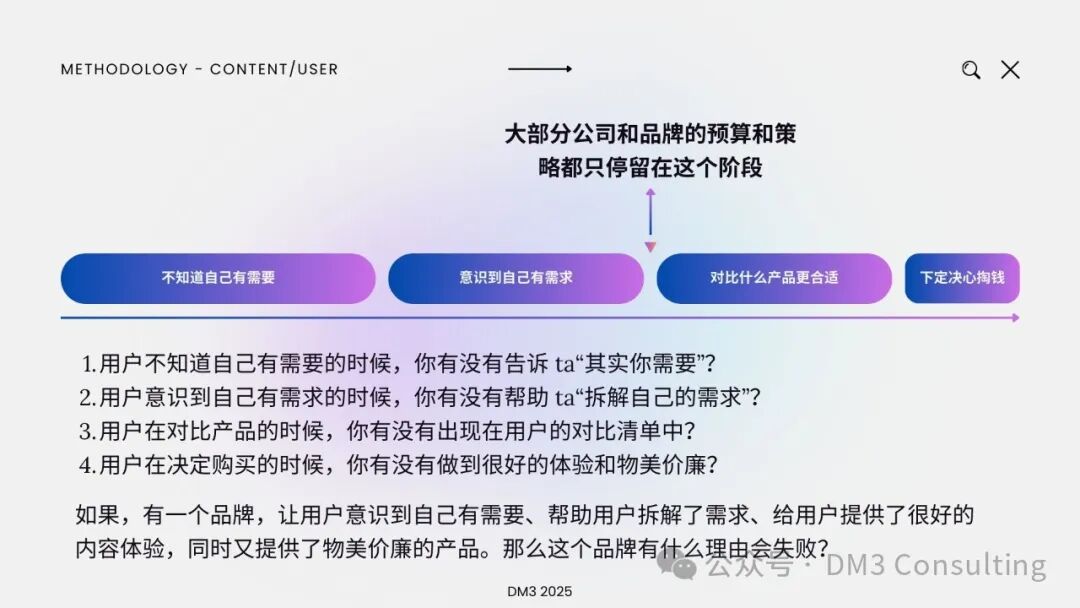 METHODOLOGY - CONTENT/USER

大部分公司和品牌的预算和策略都只停留在这个阶段

不知道自己有需要

意识到自己有需求

对比什么产品更合适

下定决心掏钱

1.用户不知道自己有需要的时候，你有没有告诉 ta“其实你需要”？
2.用户意识到自己有需求的时候，你有没有帮助 ta“拆解自己的需求”？
3.用户在对比产品的时候，你有没有出现在用户的对比清单中？
4.用户在决定购买的时候，你有没有做到很好的体验和物美价廉？

如果，有一个品牌，让用户意识到自己有需要、帮助用户拆解了需求、给用户提供了很好的内容体验，同时又提供了物美价廉的产品。那么这个品牌有什么理由会失败？

公众号 · DM3 Consulting

DM3 2025